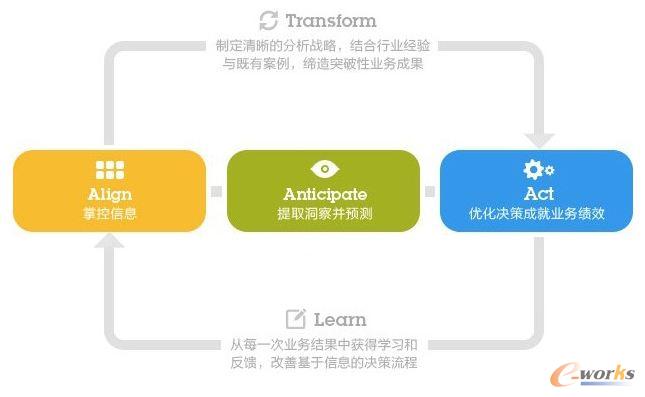 Transform
制定清晰的分析战略，结合行业经验与既有案例，缔造突破性业务成果

Align
掌控信息

Anticipate
提取洞察并预测

Act
优化决策成就业务绩效

Learn
从每一次业务结果中获得学习和反馈，改善基于信息的决策流程

e-works